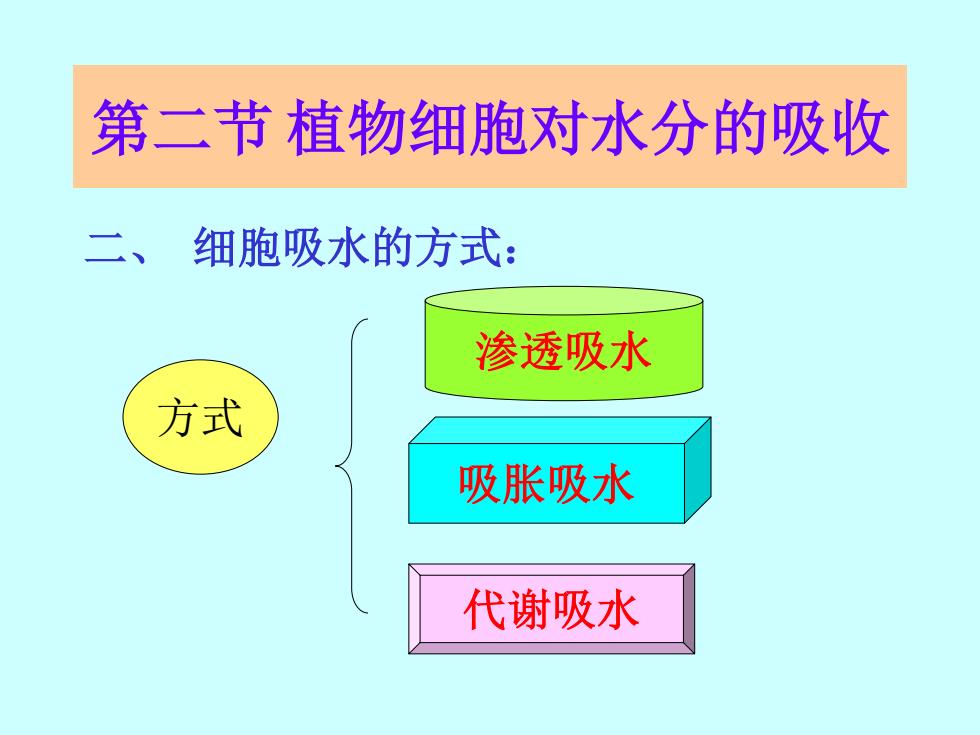 第二节 植物细胞对水分的吸收

二、 细胞吸水的方式：

方式

渗透吸水

吸胀吸水

代谢吸水